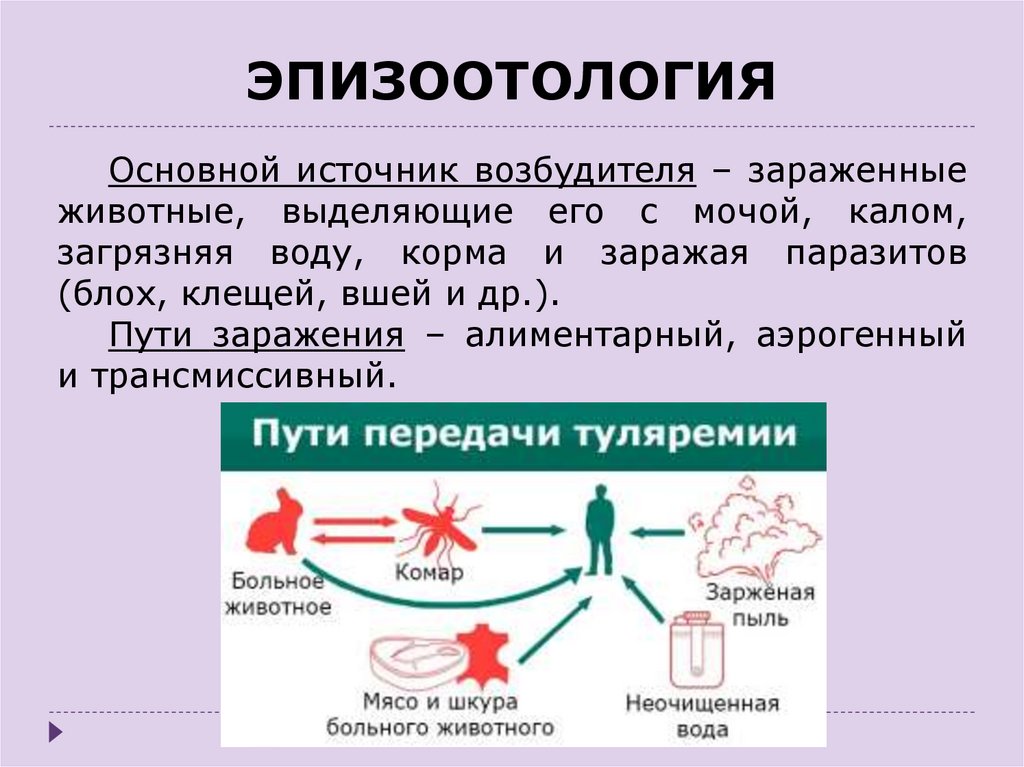 ЭПИЗООТОЛОГИЯ

Основной источник возбудителя – зараженные животные, выделяющие его с мочой, калом, загрязняя воду, корма и заражая паразитов (блох, клещей, вшей и др.).

Пути заражения – алиментарный, аэрогенный и трансмиссивный.

Пути передачи туляремии

Больное животное

Комар

Заржёная пыль

Мясо и шкура больного животного

Неочищенная вода